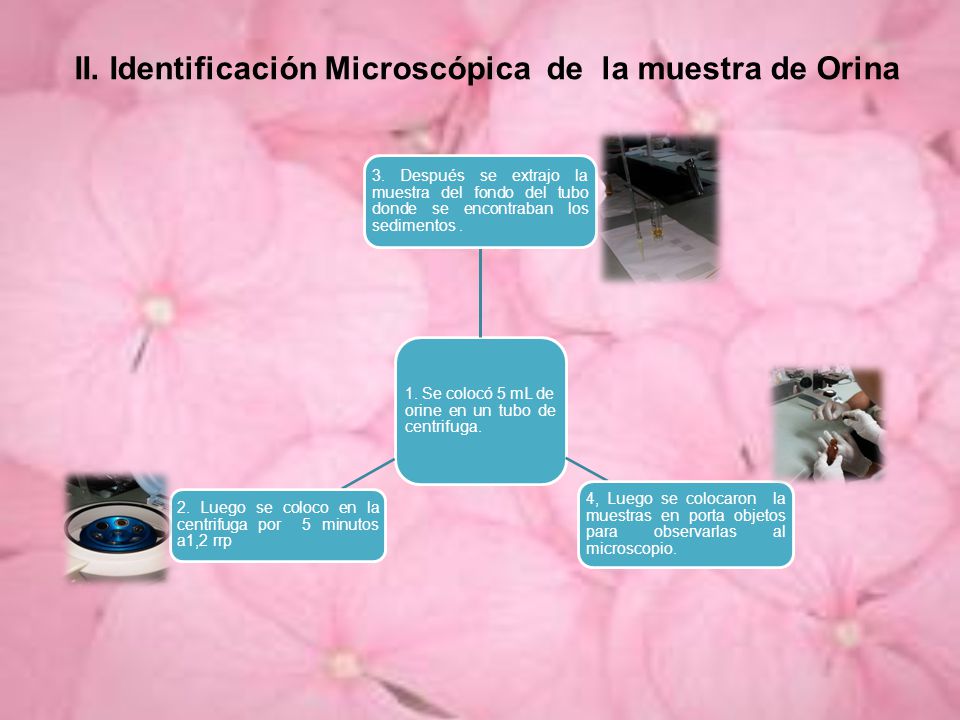 II. Identificación Microscópica de la muestra de Orina

3. Después se extrajo la muestra del fondo del tubo donde se encontraban los sedimentos .

1. Se colocó 5 mL de orine en un tubo de centrifuga.

2. Luego se coloco en la centrifuga por 5 minutos a1,2 rrp

4, Luego se colocaron la muestras en porta objetos para observarlas al microscopio.